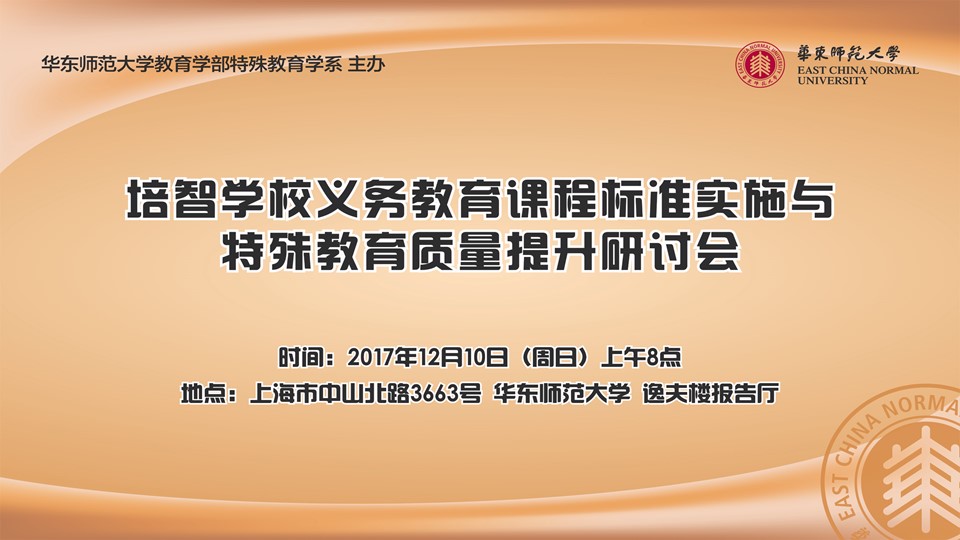 华东师范大学教育学部特殊教育学系 主办

華東師範大學
EAST CHINA NORMAL UNIVERSITY

培智学校义务教育课程标准实施与特殊教育质量提升研讨会

时间：2017年12月10日（周日）上午8点
地点：上海市中山北路3663号 华东师范大学 逸夫楼报告厅

EAST CHINA NORMAL